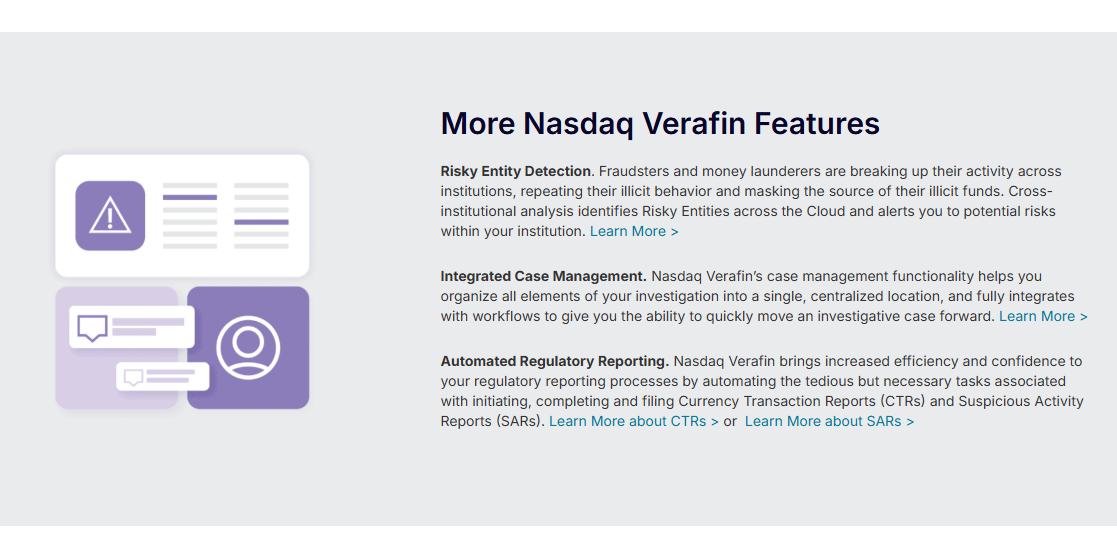 More Nasdaq Verafin Features

Risky Entity Detection. Fraudsters and money launderers are breaking up their activity across institutions, repeating their illicit behavior and masking the source of their illicit funds. Cross-institutional analysis identifies Risky Entities across the Cloud and alerts you to potential risks within your institution. Learn More >

Integrated Case Management. Nasdaq Verafin's case management functionality helps you organize all elements of your investigation into a single, centralized location, and fully integrates with workflows to give you the ability to quickly move an investigative case forward. Learn More >

Automated Regulatory Reporting. Nasdaq Verafin brings increased efficiency and confidence to your regulatory reporting processes by automating the tedious but necessary tasks associated with initiating, completing and filing Currency Transaction Reports (CTRs) and Suspicious Activity Reports (SARs). Learn More about CTRs > or Learn More about SARs >